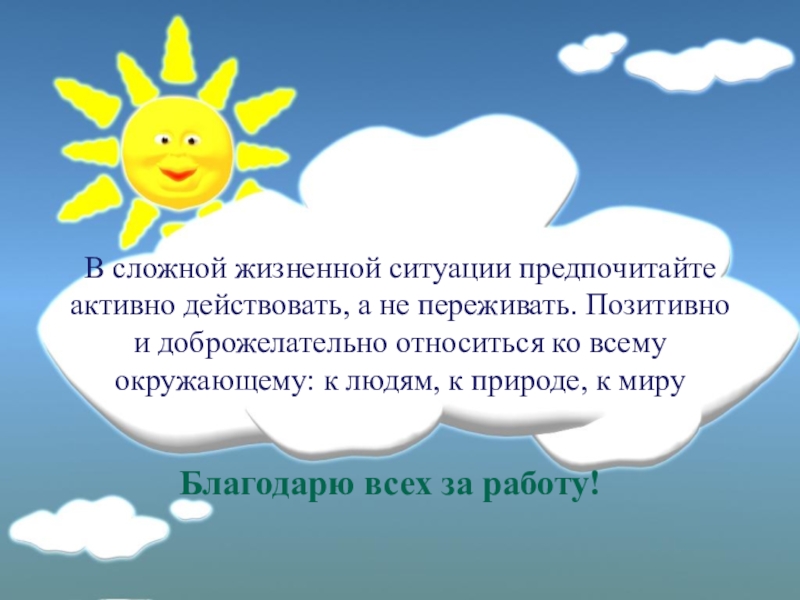 В сложной жизненной ситуации предпочитайте активно действовать, а не переживать. Позитивно и доброжелательно относиться ко всему окружающему: к людям, к природе, к миру

Благодарю всех за работу!